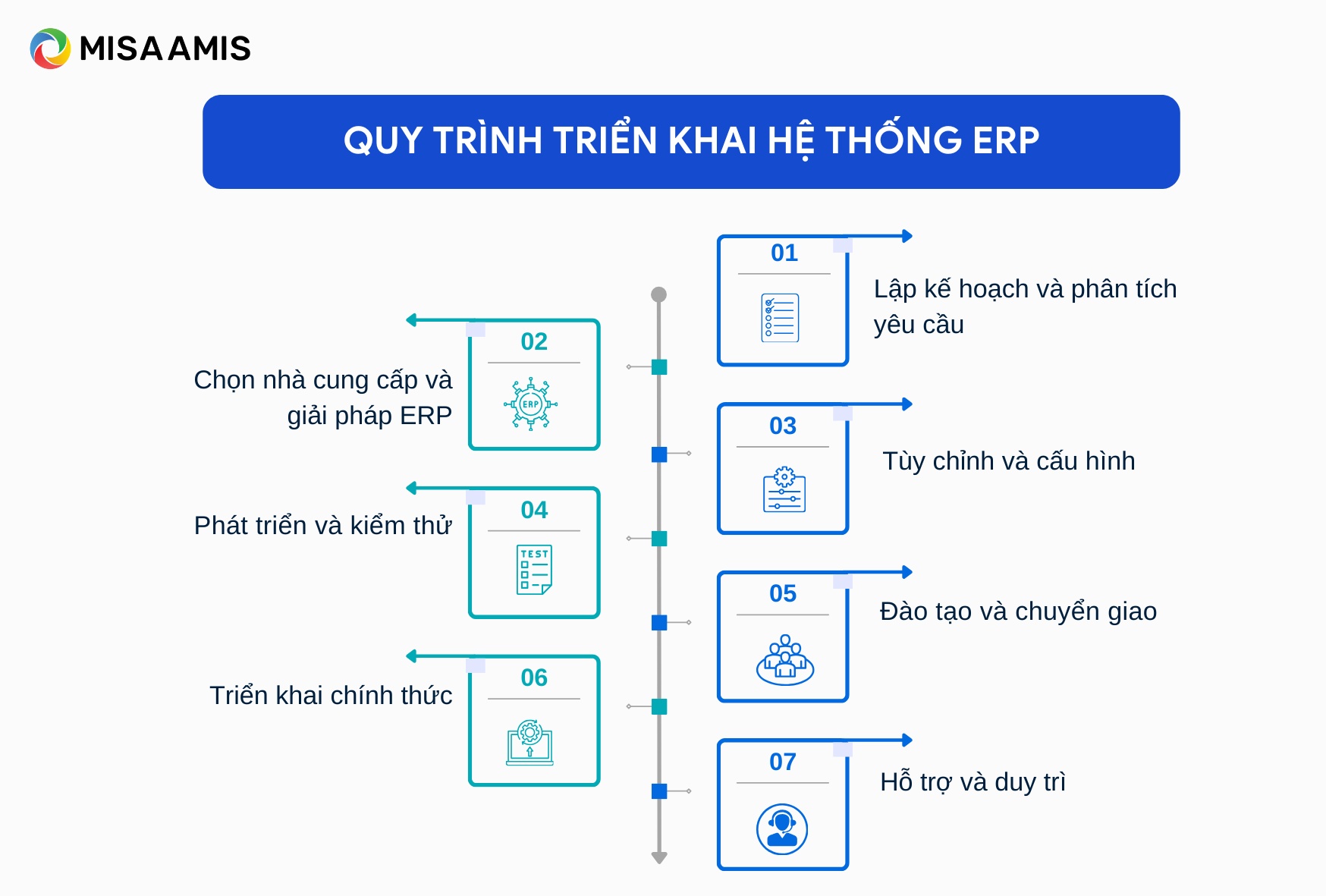 MISA AMIS

QUY TRÌNH TRIỂN KHAI HỆ THỐNG ERP

01
Lập kế hoạch và phân tích yêu cầu

02
ERP
Chọn nhà cung cấp và giải pháp ERP

03
Tùy chỉnh và cấu hình

04
TEST
Phát triển và kiểm thử

05
Đào tạo và chuyển giao

06
Triển khai chính thức

07
Hỗ trợ và duy trì